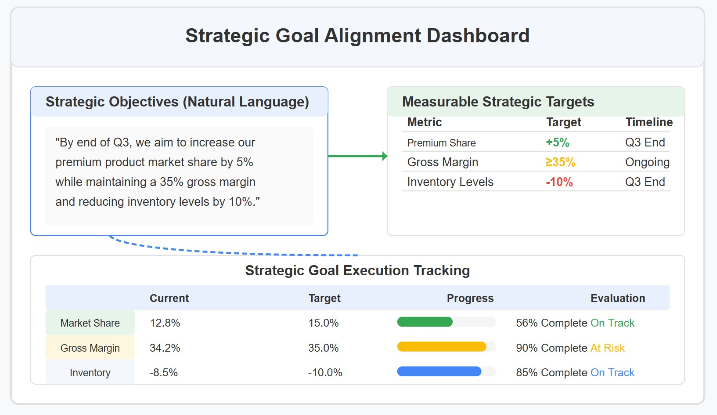 Strategic Goal Alignment Dashboard

Strategic Objectives (Natural Language)

"By end of Q3, we aim to increase our premium product market share by 5% while maintaining a 35% gross margin and reducing inventory levels by 10%."

Measurable Strategic Targets

| Metric | Target | Timeline |
|---|---|---|
| Premium Share | +5% | Q3 End |
| Gross Margin | ≥35% | Ongoing |
| Inventory Levels | -10% | Q3 End |

Strategic Goal Execution Tracking

| | Current | Target | Progress | Evaluation |
|---|---|---|---|---|
| Market Share | 12.8% | 15.0% | | 56% Complete On Track |
| Gross Margin | 34.2% | 35.0% | | 90% Complete At Risk |
| Inventory | -8.5% | -10.0% | | 85% Complete On Track |